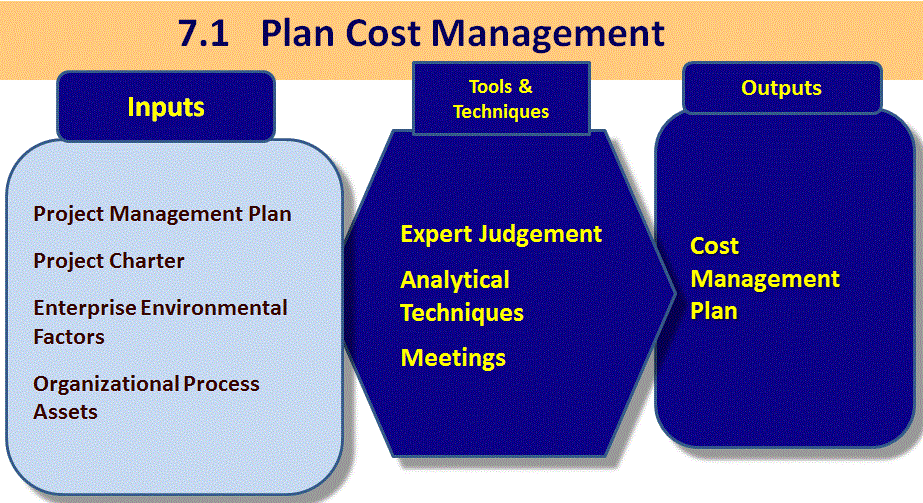 7.1 Plan Cost Management

Inputs

Project Management Plan

Project Charter

Enterprise Environmental Factors

Organizational Process Assets

Tools & Techniques

Expert Judgement

Analytical Techniques

Meetings

Outputs

Cost Management Plan